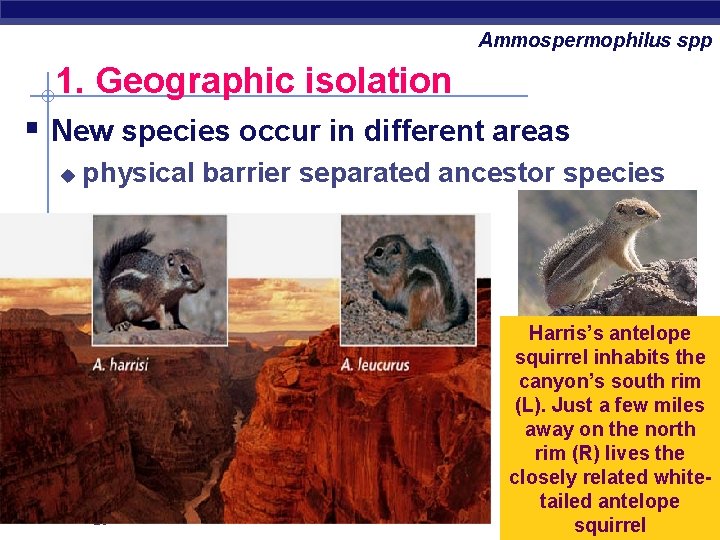 Ammospermophilus spp

1. Geographic isolation

New species occur in different areas

physical barrier separated ancestor species

A. harrisi

A. leucurus

Harris's antelope squirrel inhabits the canyon's south rim (L). Just a few miles away on the north rim (R) lives the closely related white-tailed antelope squirrel